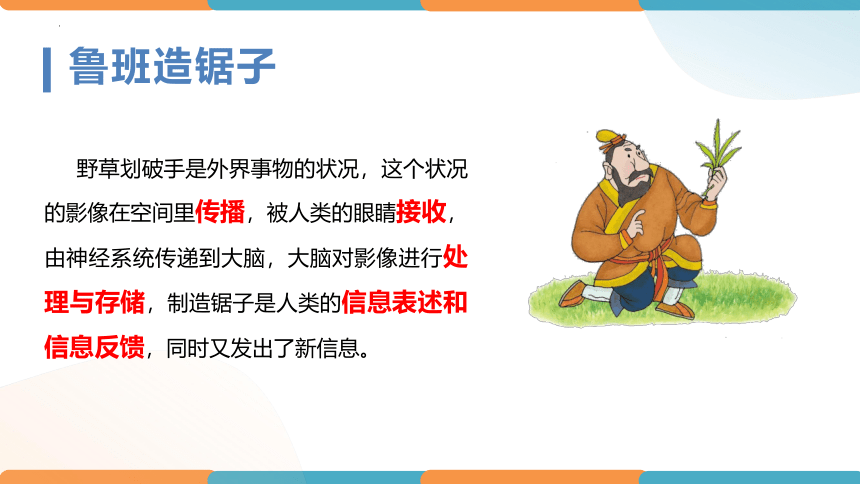 鲁班造锯子

野草划破手是外界事物的状况，这个状况的影像在空间里传播，被人类的眼睛接收，由神经系统传递到大脑，大脑对影像进行处理与存储，制造锯子是人类的信息表述和信息反馈，同时又发出了新信息。